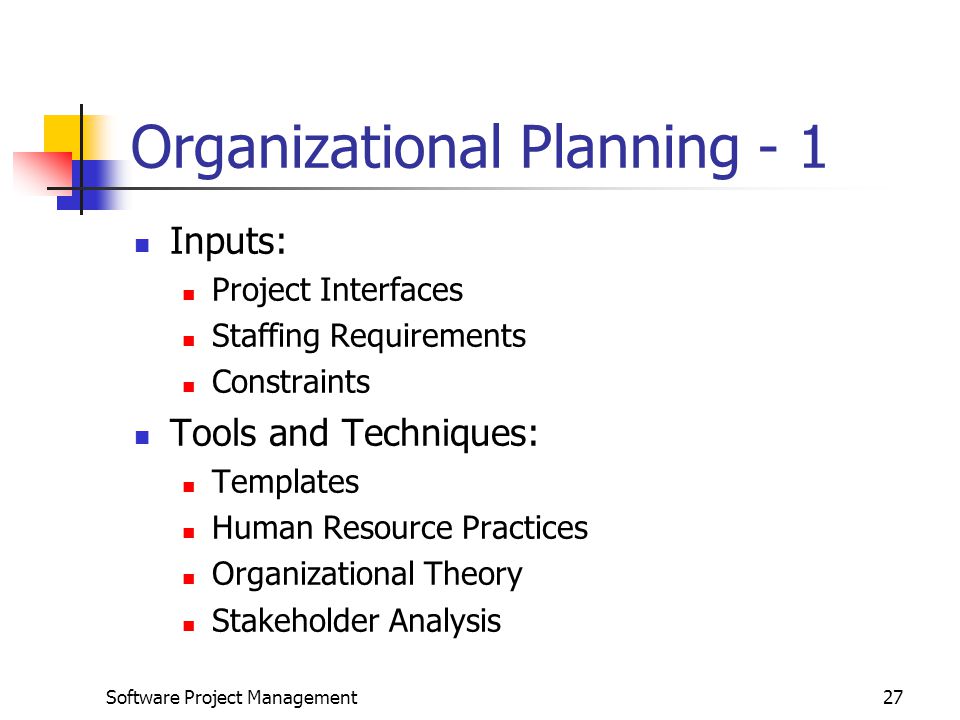 Organizational Planning - 1

- Inputs:
  - Project Interfaces
  - Staffing Requirements
  - Constraints
- Tools and Techniques:
  - Templates
  - Human Resource Practices
  - Organizational Theory
  - Stakeholder Analysis

Software Project Management

27